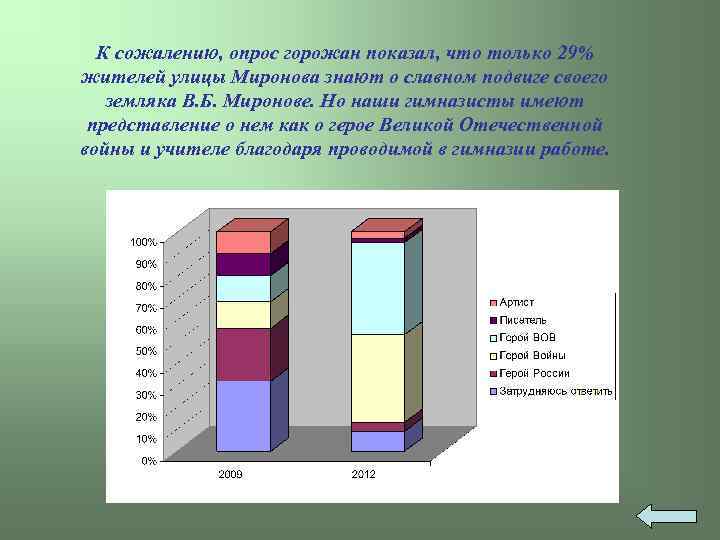 К сожалению, опрос горожан показал, что только 29% жителей улицы Миронова знают о славном подвиге своего земляка В.Б. Миронове. Но наши гимназисты имеют представление о нем как о герое Великой Отечественной войны и учителе благодаря проводимой в гимназии работе.

100%
90%
80%
70%
60%
50%
40%
30%
20%
10%
0%

2009
2012

Артист
Писатель
Герой ВОВ
Герой Войны
Герой России
Затрудняюсь ответить